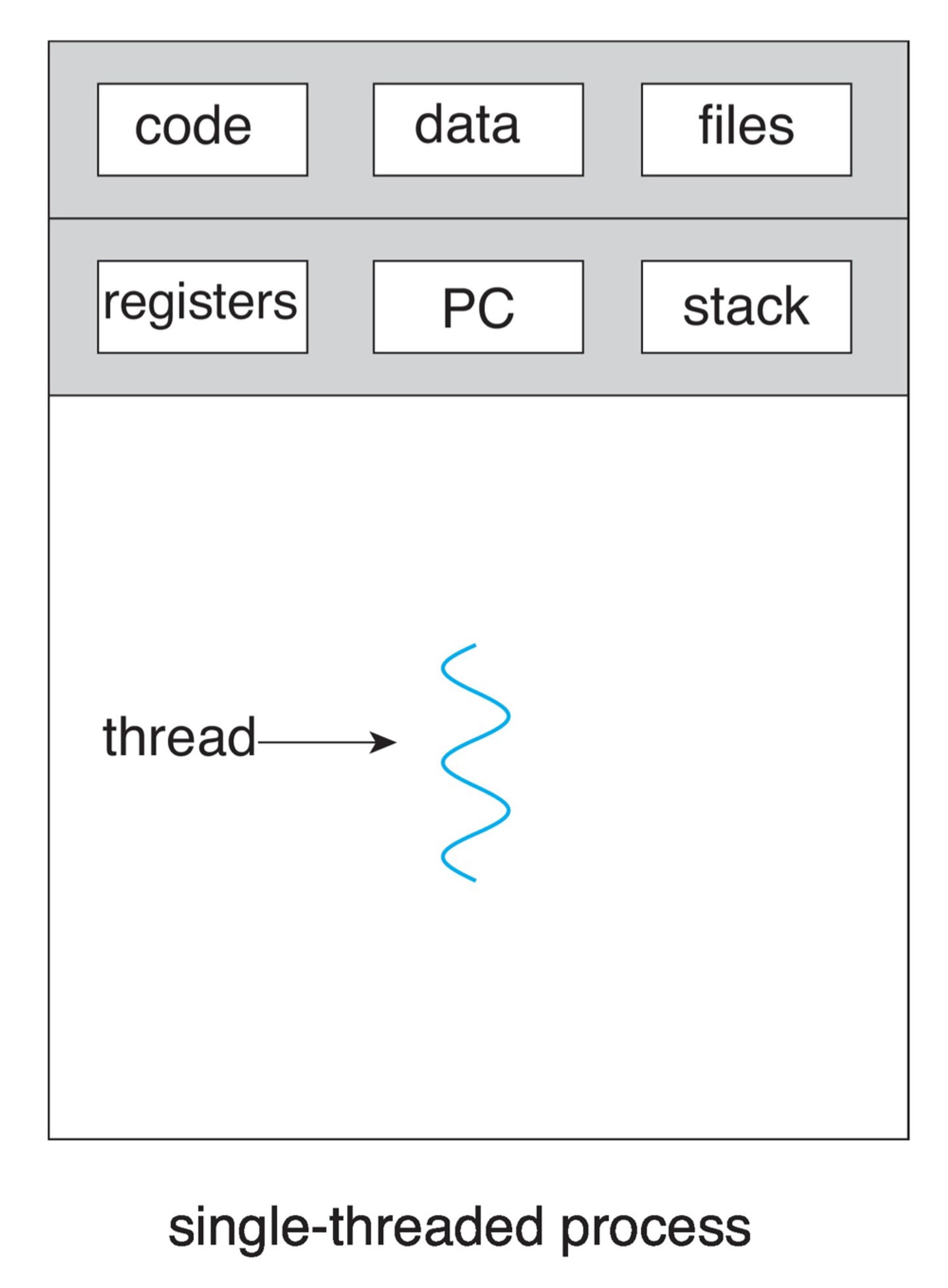 code
data
files
registers
PC
stack
thread
single-threaded process